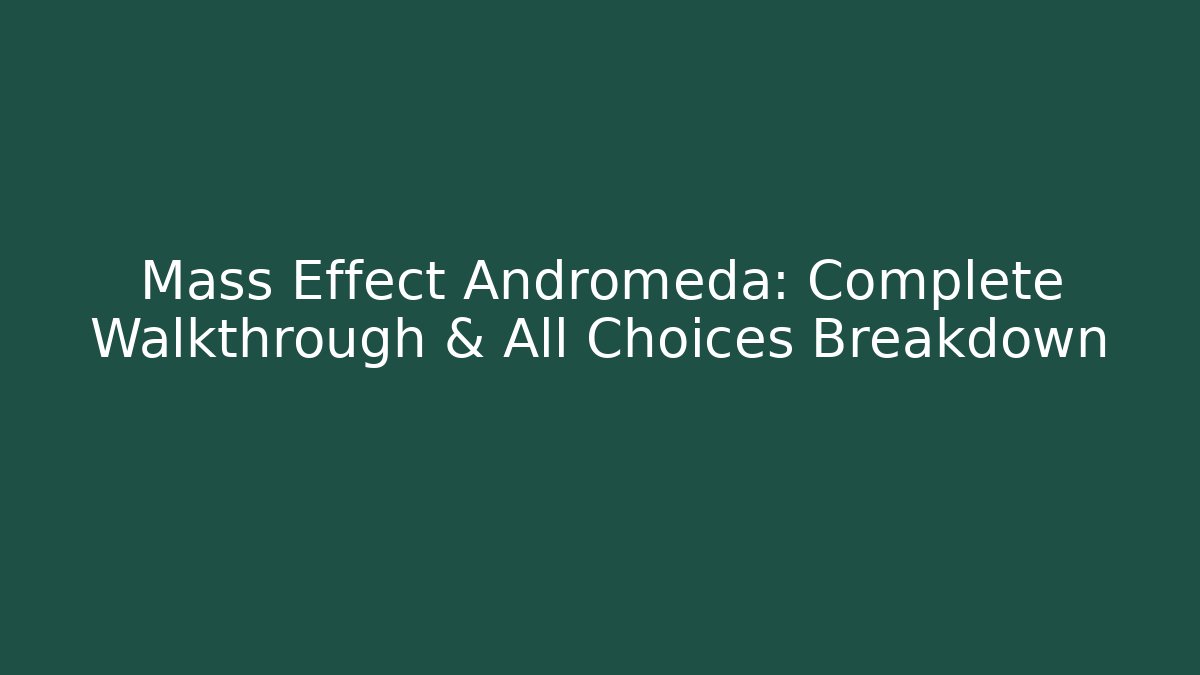 Mass Effect Andromeda: Complete Walkthrough & All Choices Breakdown